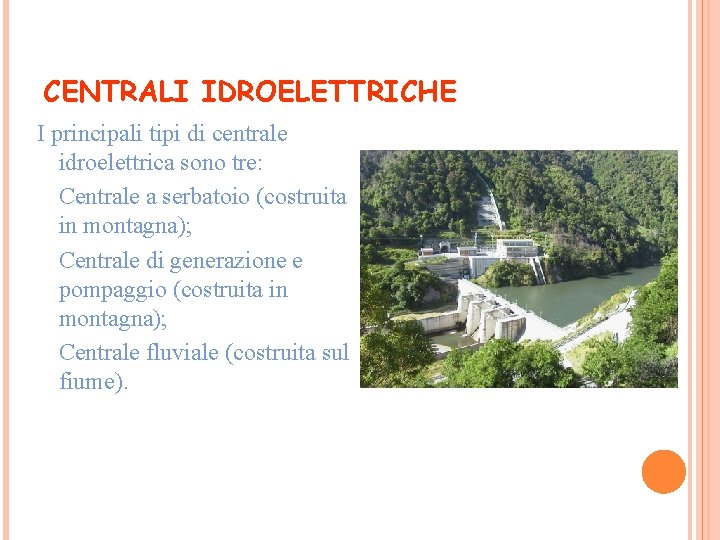 CENTRALI IDROELETTRICHE

I principali tipi di centrale idroelettrica sono tre:

Centrale a serbatoio (costruita in montagna);

Centrale di generazione e pompaggio (costruita in montagna);

Centrale fluviale (costruita sul fiume).